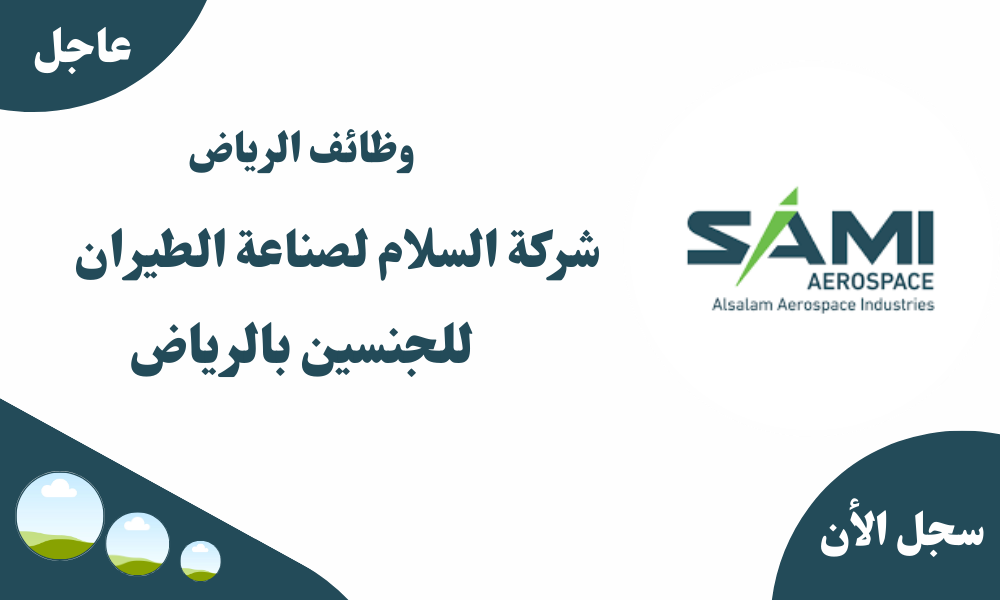 عاجل

وظائف الرياض

شركة السلام لصناعة الطيران للجنسين بالرياض

SAMI
AEROSPACE
Alsalam Aerospace Industries

سجل الأن